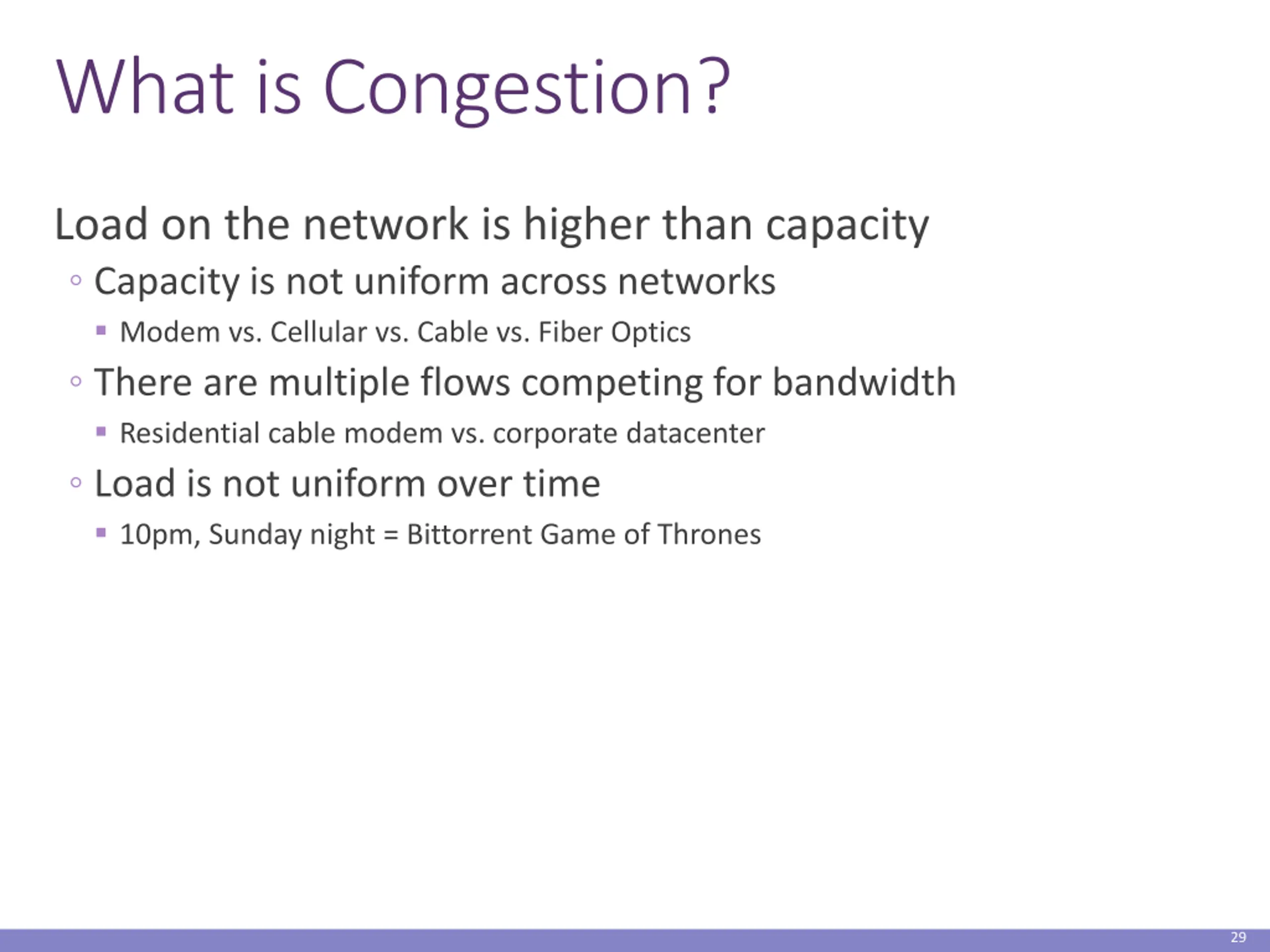 What is Congestion?

Load on the network is higher than capacity

◦ Capacity is not uniform across networks

▪ Modem vs. Cellular vs. Cable vs. Fiber Optics

◦ There are multiple flows competing for bandwidth

▪ Residential cable modem vs. corporate datacenter

◦ Load is not uniform over time

▪ 10pm, Sunday night = Bittorrent Game of Thrones

29